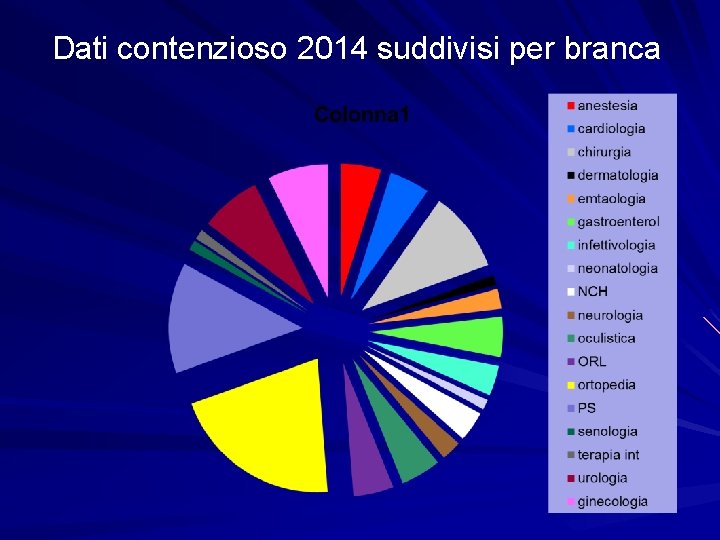 Dati contenzioso 2014 suddivisi per branca

Colonna1

anestesia
cardiologia
chirurgia
dermatologia
emtaologia
gastroenterol
infettivologia
neonatologia
NCH
neurologia
oculistica
ORL
ortopedia
PS
senologia
terapia int
urologia
ginecologia